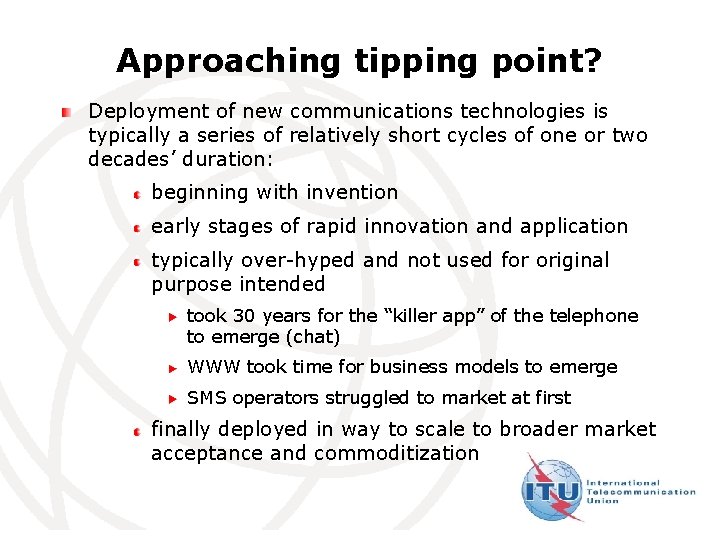 Approaching tipping point?

Deployment of new communications technologies is typically a series of relatively short cycles of one or two decades' duration:

beginning with invention

early stages of rapid innovation and application

typically over-hyped and not used for original purpose intended

took 30 years for the "killer app" of the telephone to emerge (chat)

WWW took time for business models to emerge

SMS operators struggled to market at first

finally deployed in way to scale to broader market acceptance and commoditization

ITU International Telecommunication Union